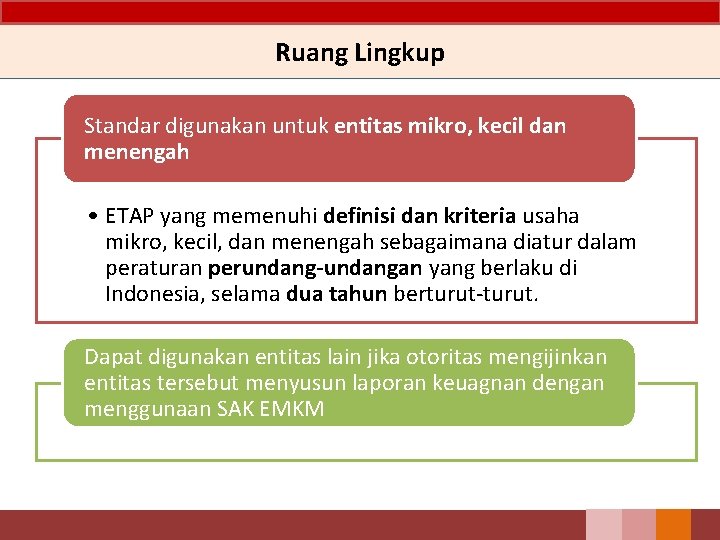 Ruang Lingkup

Standar digunakan untuk entitas mikro, kecil dan menengah

• ETAP yang memenuhi definisi dan kriteria usaha mikro, kecil, dan menengah sebagaimana diatur dalam peraturan perundang-undangan yang berlaku di Indonesia, selama dua tahun berturut-turut.

Dapat digunakan entitas lain jika otoritas mengijinkan entitas tersebut menyusun laporan keuagnan dengan menggunaan SAK EMKM